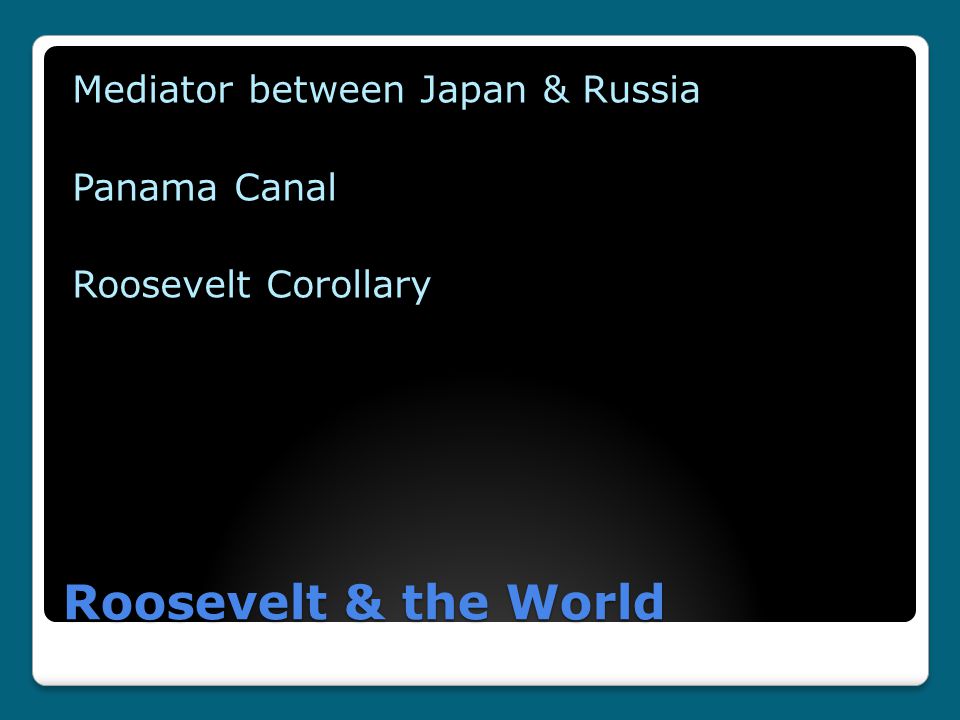 Mediator between Japan & Russia

Panama Canal

Roosevelt Corollary

Roosevelt & the World